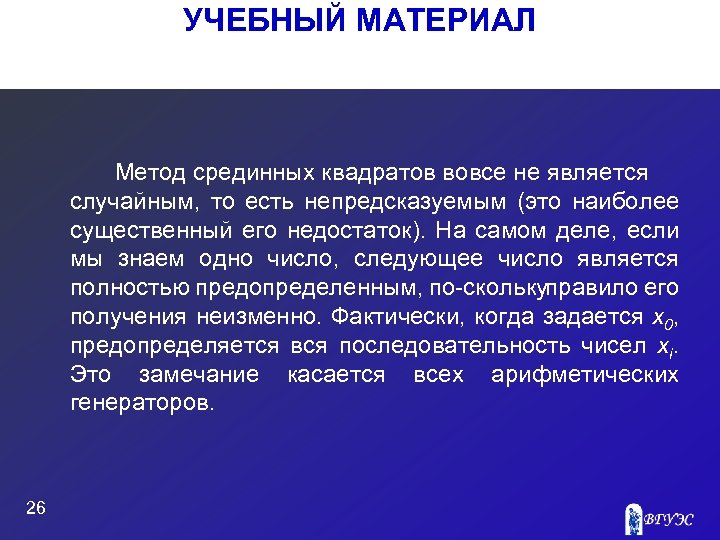 УЧЕБНЫЙ МАТЕРИАЛ

Метод срединных квадратов вовсе не является случайным, то есть непредсказуемым (это наиболее существенный его недостаток). На самом деле, если мы знаем одно число, следующее число является полностью предопределенным, по-сколькуправило его получения неизменно. Фактически, когда задается $x_0$, предопределяется вся последовательность чисел $x_i$. Это замечание касается всех арифметических генераторов.

26

ВГУЭС